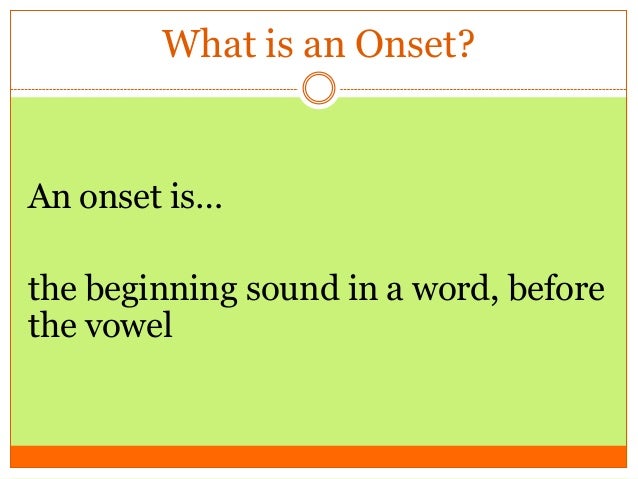 What is an Onset?

An onset is…

the beginning sound in a word, before the vowel